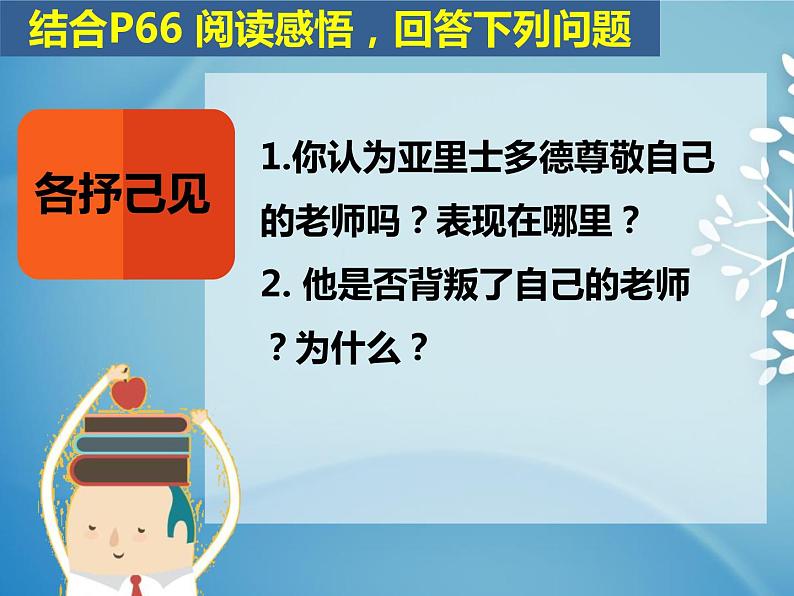 结合P66 阅读感悟，回答下列问题

各抒己见

1.你认为亚里士多德尊敬自己的老师吗？表现在哪里？

2. 他是否背叛了自己的老师？为什么？